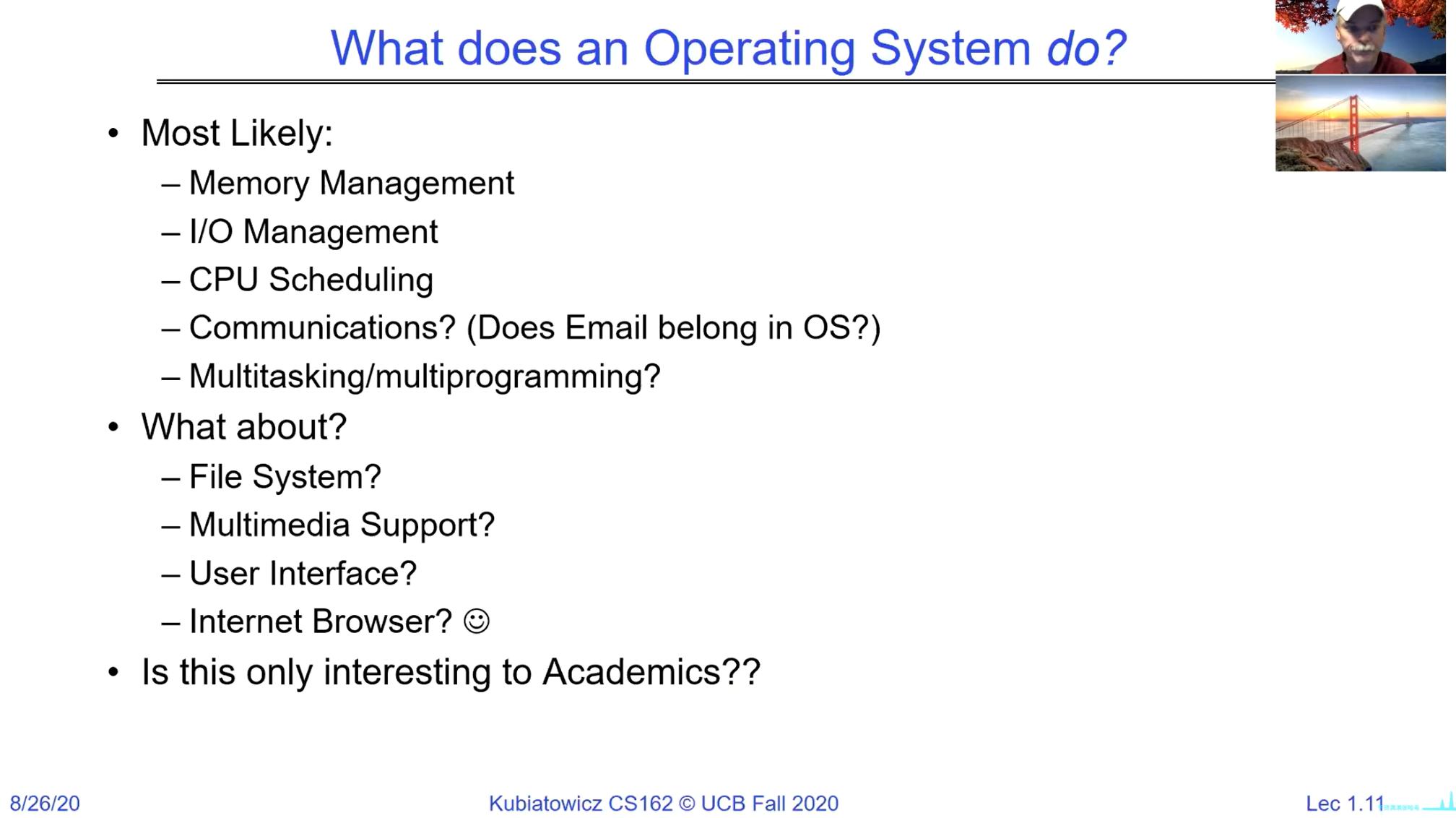 What does an Operating System do?

• Most Likely:
– Memory Management
– I/O Management
– CPU Scheduling
– Communications? (Does Email belong in OS?)
– Multitasking/multiprogramming?
• What about?
– File System?
– Multimedia Support?
– User Interface?
– Internet Browser? ☺
• Is this only interesting to Academics??

8/26/20 Kubiatowicz CS162 © UCB Fall 2020 Lec 1.11